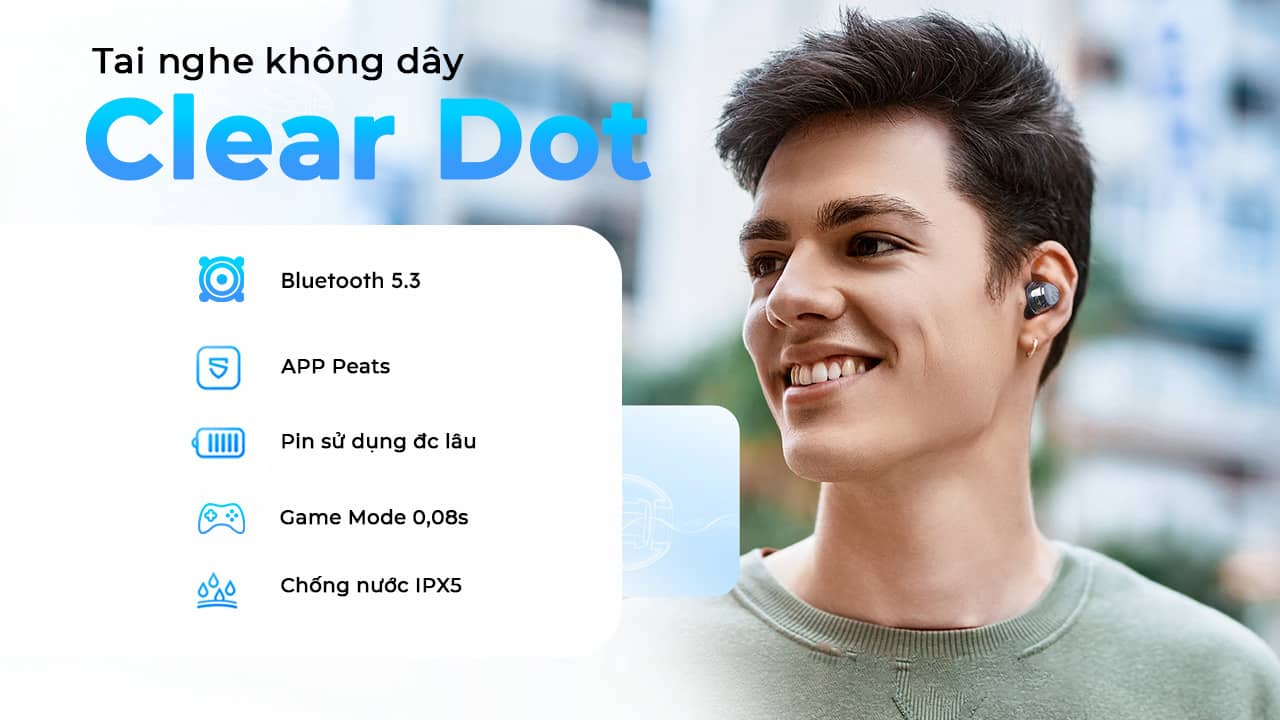 Tai nghe không dây
Clear Dot

Bluetooth 5.3

APP Peats

Pin sử dụng đc lâu

Game Mode 0,08s

Chống nước IPX5